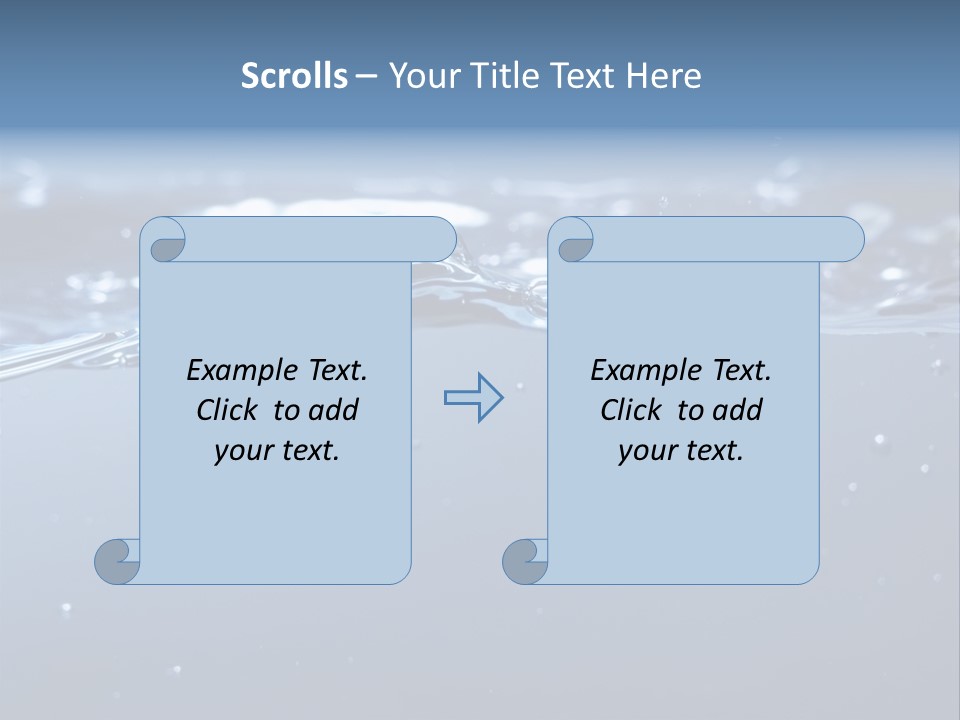 Scrolls – Your Title Text Here

Example Text. Click to add your text.

Example Text. Click to add your text.